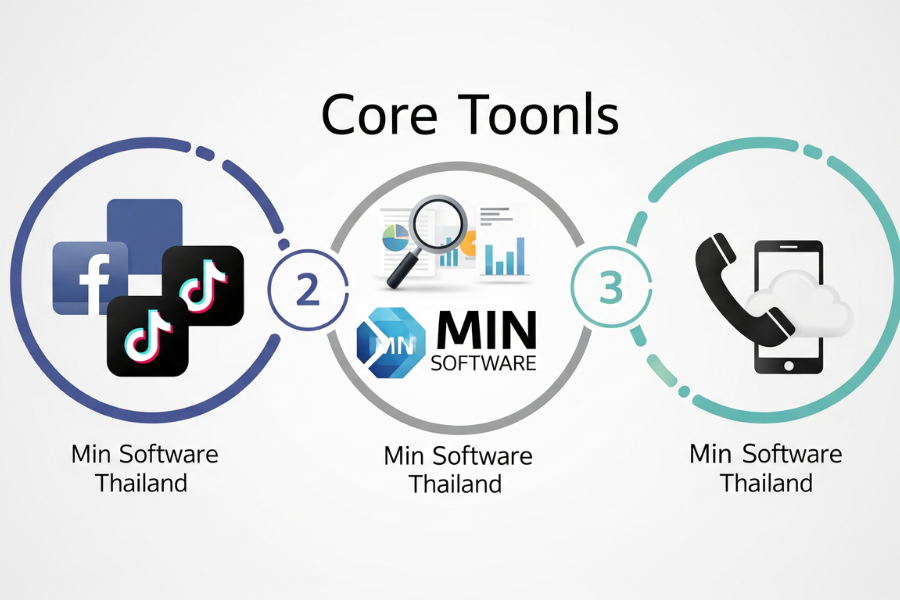 Core Toonls

f

2

MN MIN SOFTWARE

3

Min Software Thailand

Min Software Thailand

Min Software Thailand